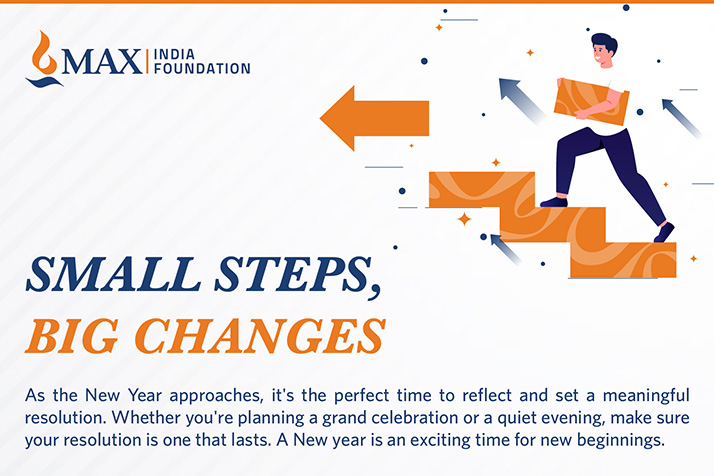 MAX | INDIA FOUNDATION

SMALL STEPS, BIG CHANGES

As the New Year approaches, it's the perfect time to reflect and set a meaningful resolution. Whether you're planning a grand celebration or a quiet evening, make sure your resolution is one that lasts. A New year is an exciting time for new beginnings.